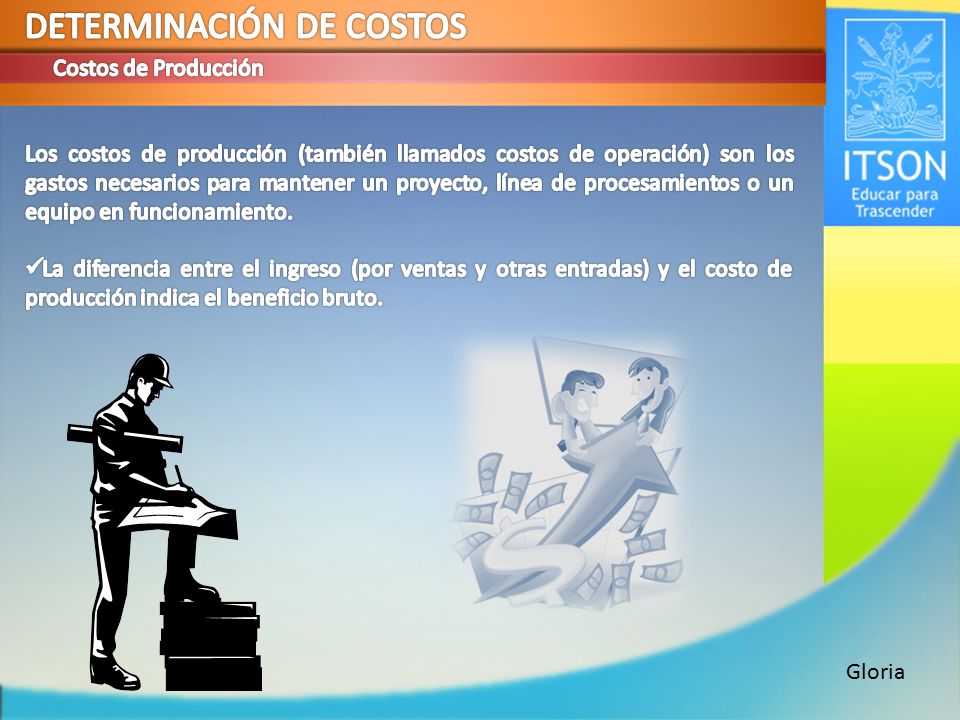 DETERMINACIÓN DE COSTOS

Costos de Producción

ITSON
Educar para Trascender

Los costos de producción (también llamados costos de operación) son los gastos necesarios para mantener un proyecto, línea de procesamientos o un equipo en funcionamiento.

✓La diferencia entre el ingreso (por ventas y otras entradas) y el costo de producción indica el beneficio bruto.

Gloria